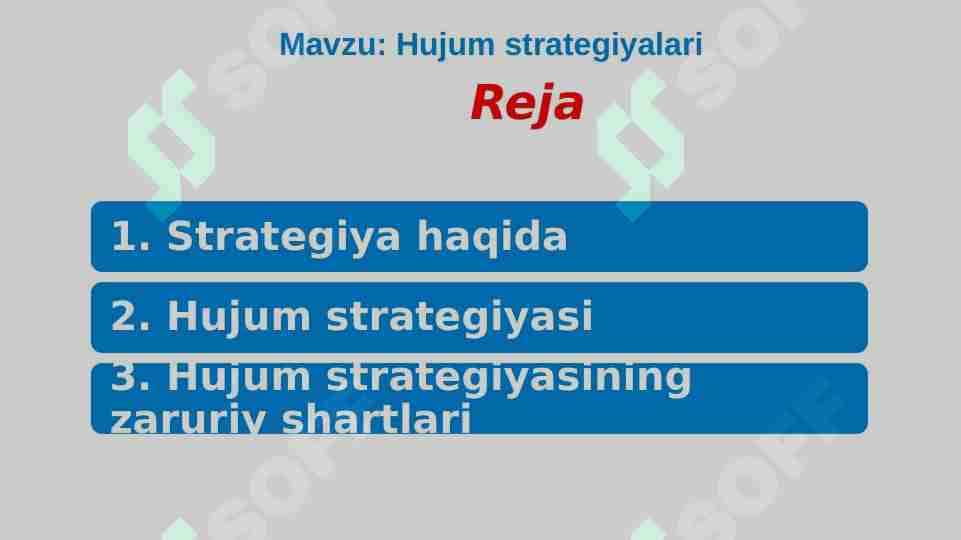 Mavzu: Hujum strategiyalari

Reja

1. Strategiya haqida

2. Hujum strategiyasi

3. Hujum strategiyasining zaruriy shartlari